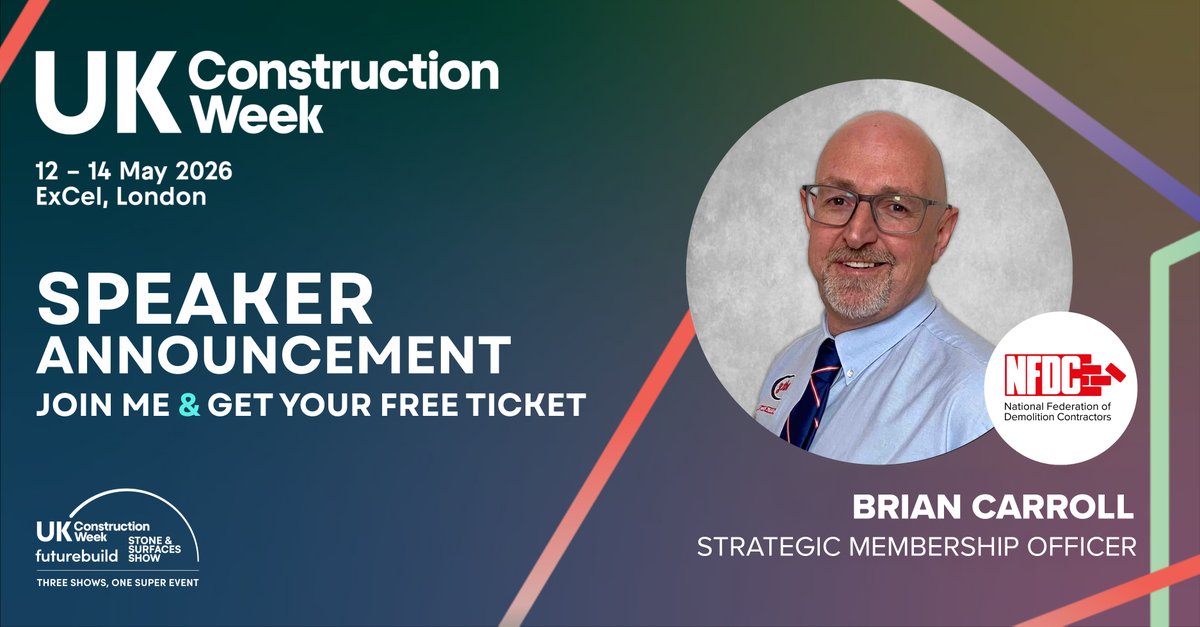 UK Construction Week

12 – 14 May 2026
ExCel, London

SPEAKER ANNOUNCEMENT
JOIN ME & GET YOUR FREE TICKET

UK Construction Week
futurebuild
STONE & SURFACES SHOW
THREE SHOWS, ONE SUPER EVENT

NFDC
National Federation of Demolition Contractors

BRIAN CARROLL
STRATEGIC MEMBERSHIP OFFICER